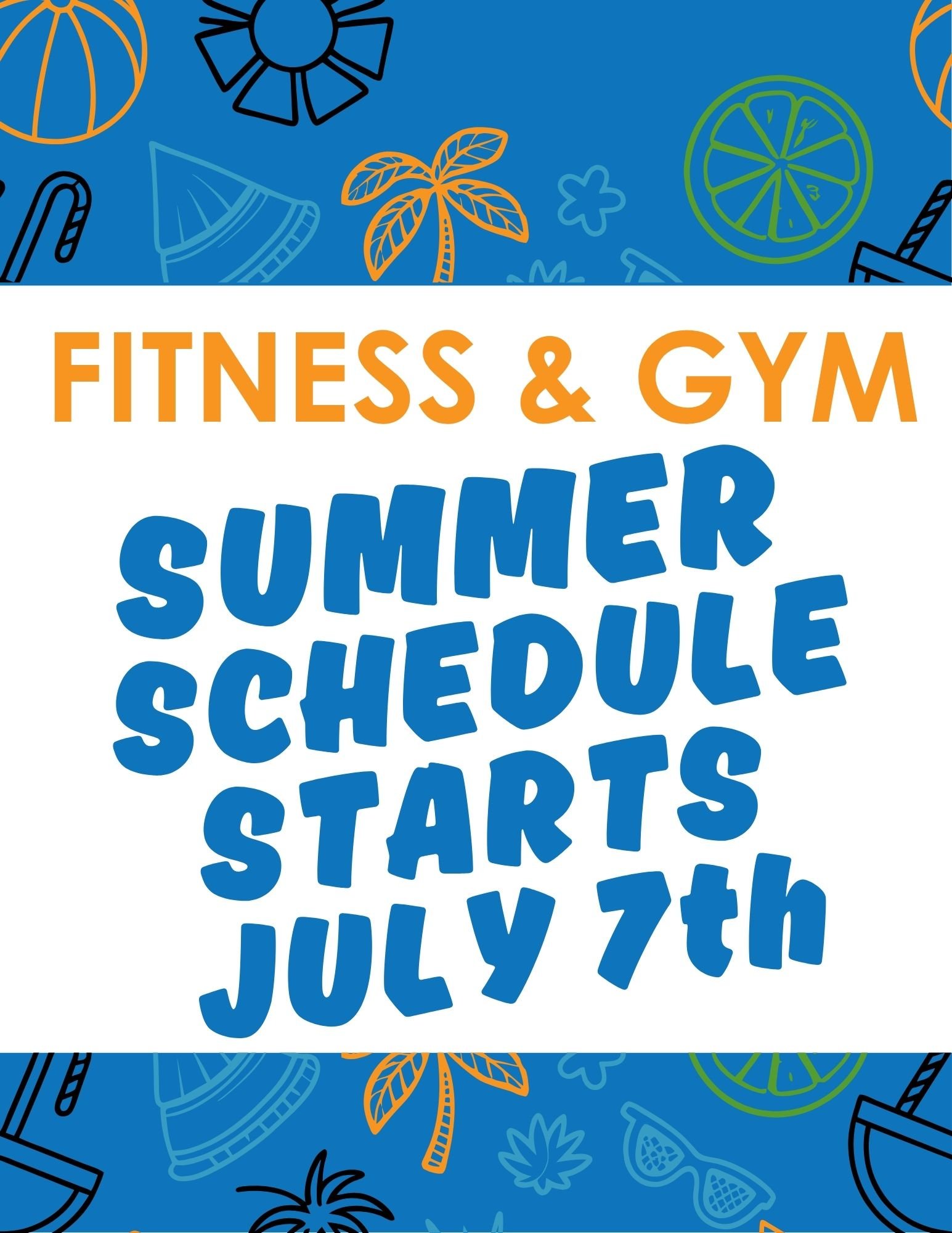 FITNESS & GYM

SUMMER SCHEDULE STARTS JULY 7th